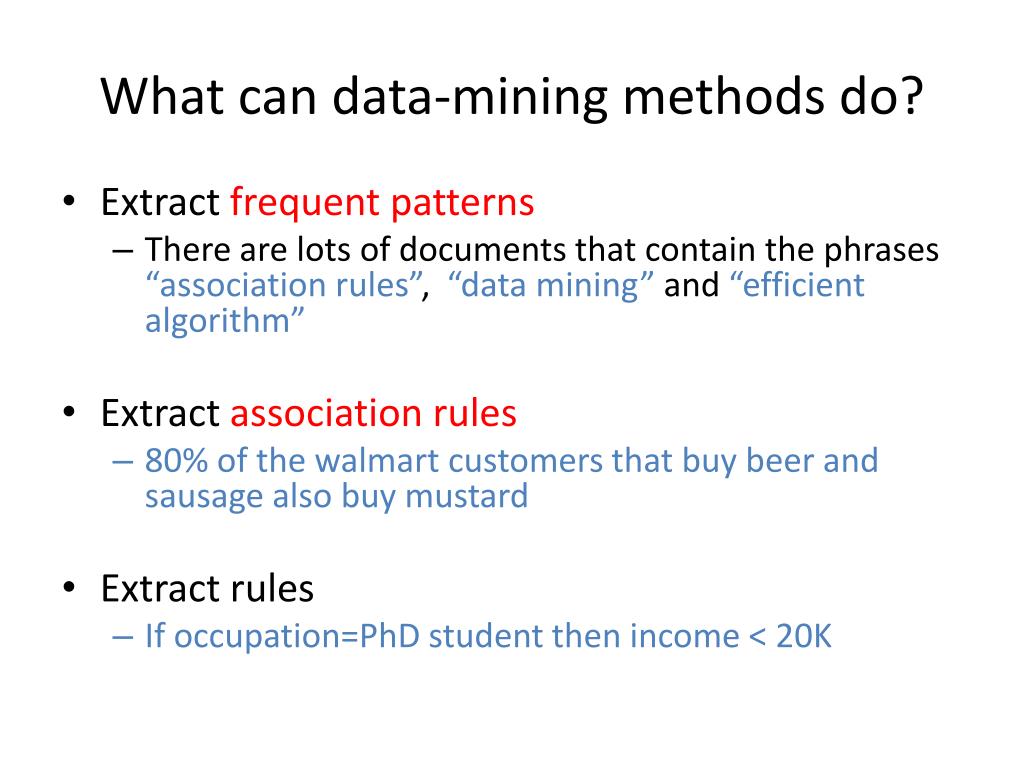 What can data-mining methods do?

• Extract frequent patterns
– There are lots of documents that contain the phrases “association rules”, “data mining” and “efficient algorithm”

• Extract association rules
– 80% of the walmart customers that buy beer and sausage also buy mustard

• Extract rules
– If occupation=PhD student then income < 20K